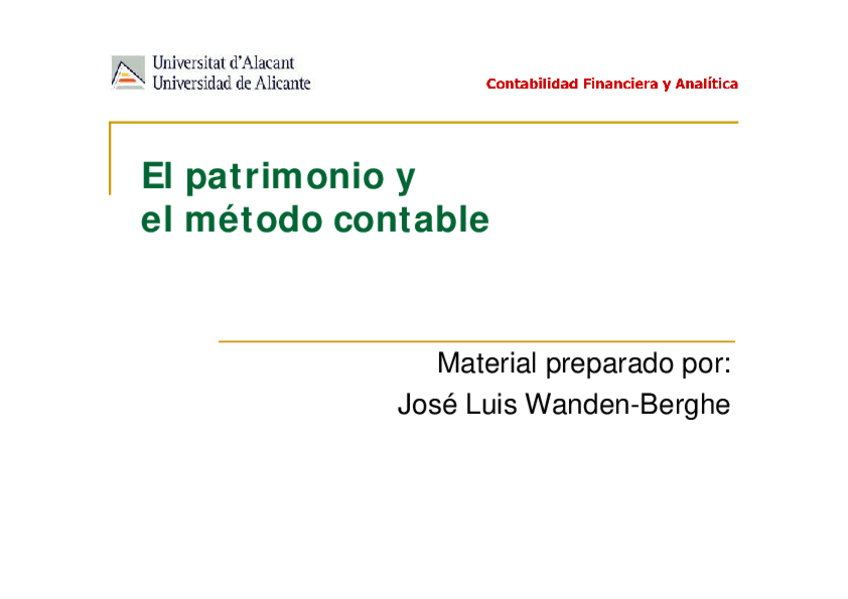 Universitat d'Alacant
Universidad de Alicante

Contabilidad Financiera y Analítica

El patrimonio y
el método contable

Material preparado por:
José Luis Wanden-Berghe